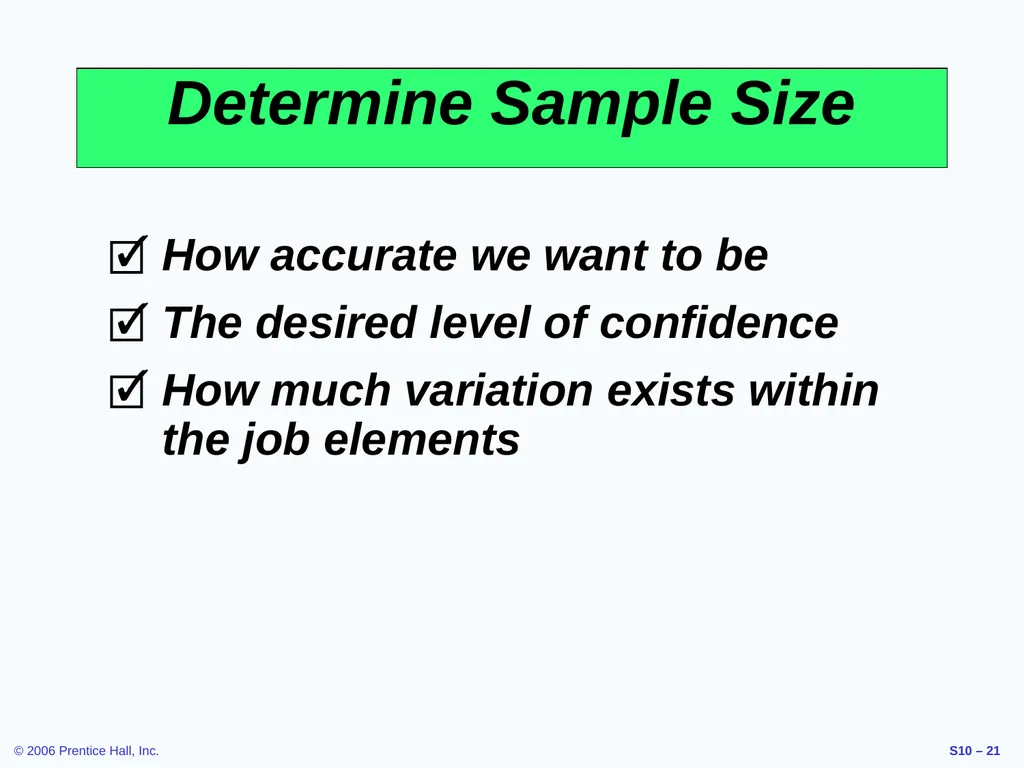 Determine Sample Size

☑ How accurate we want to be

☑ The desired level of confidence

☑ How much variation exists within the job elements

© 2006 Prentice Hall, Inc.

S10 – 21